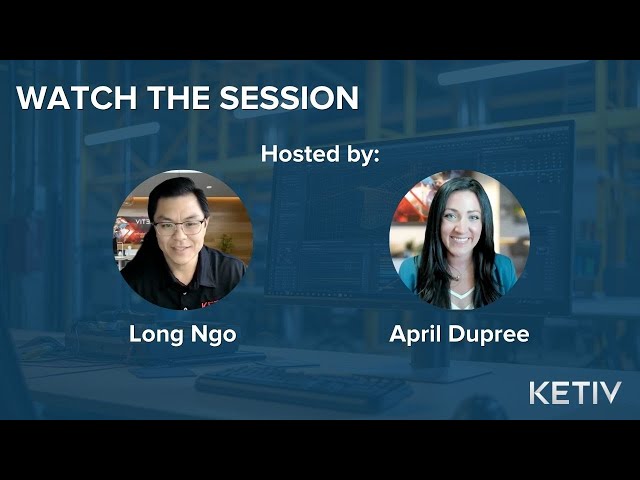 WATCH THE SESSION

Hosted by:

Long Ngo

April Dupree

KETIV